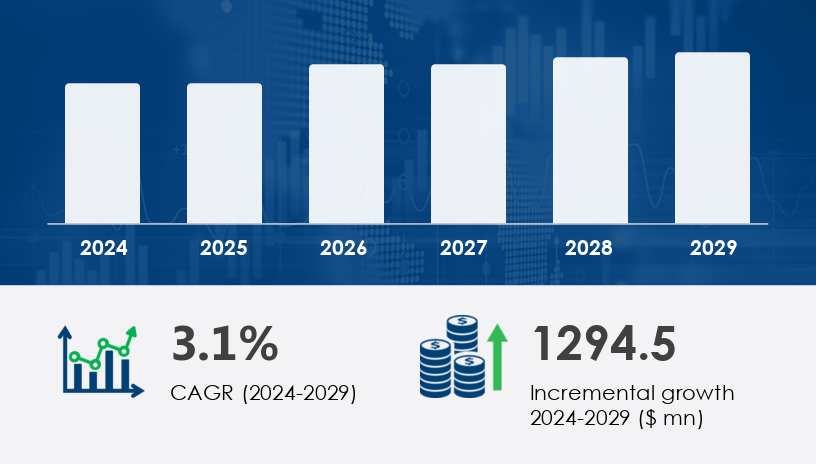 2024
2025
2026
2027
2028
2029

3.1%
CAGR (2024-2029)

1294.5
Incremental growth 2024-2029 ($ mn)